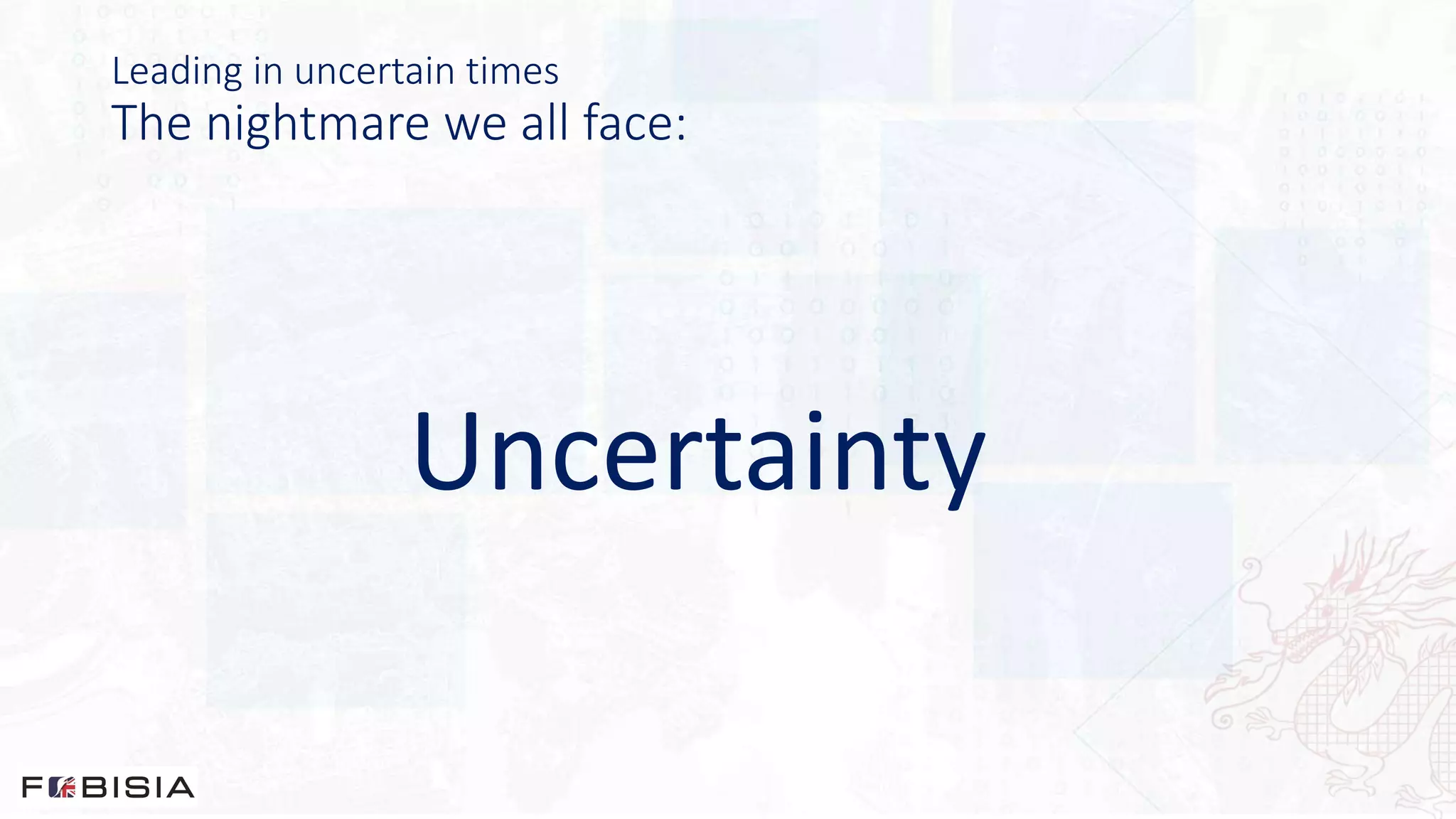 Leading in uncertain times
The nightmare we all face:

Uncertainty

FOBISIA